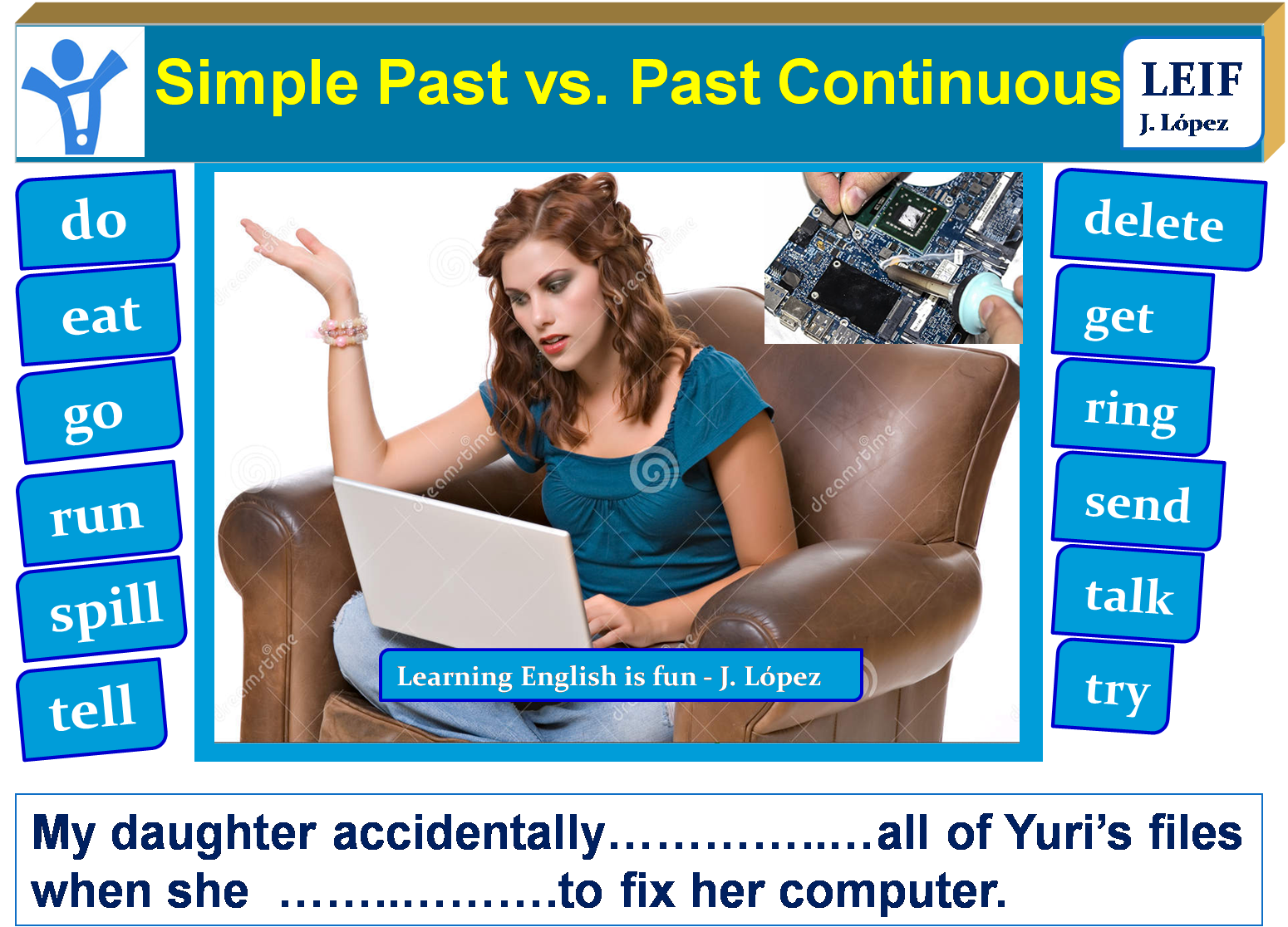 Simple Past vs. Past Continuous

LEIF
J. López

do
eat
go
run
spill
tell

delete
get
ring
send
talk
try

dreamstime

Learning English is fun - J. López

My daughter accidentally……………..all of Yuri's files when she ………………to fix her computer.